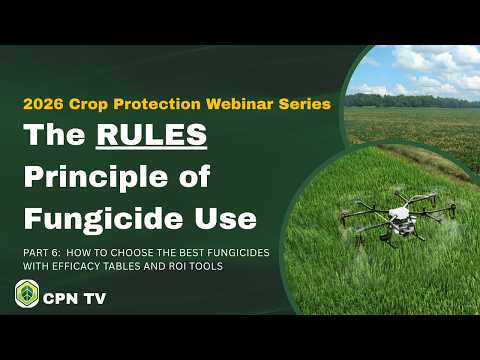 2026 Crop Protection Webinar Series

The RULES Principle of Fungicide Use

PART 6: HOW TO CHOOSE THE BEST FUNGICIDES WITH EFFICACY TABLES AND ROI TOOLS

CPN TV